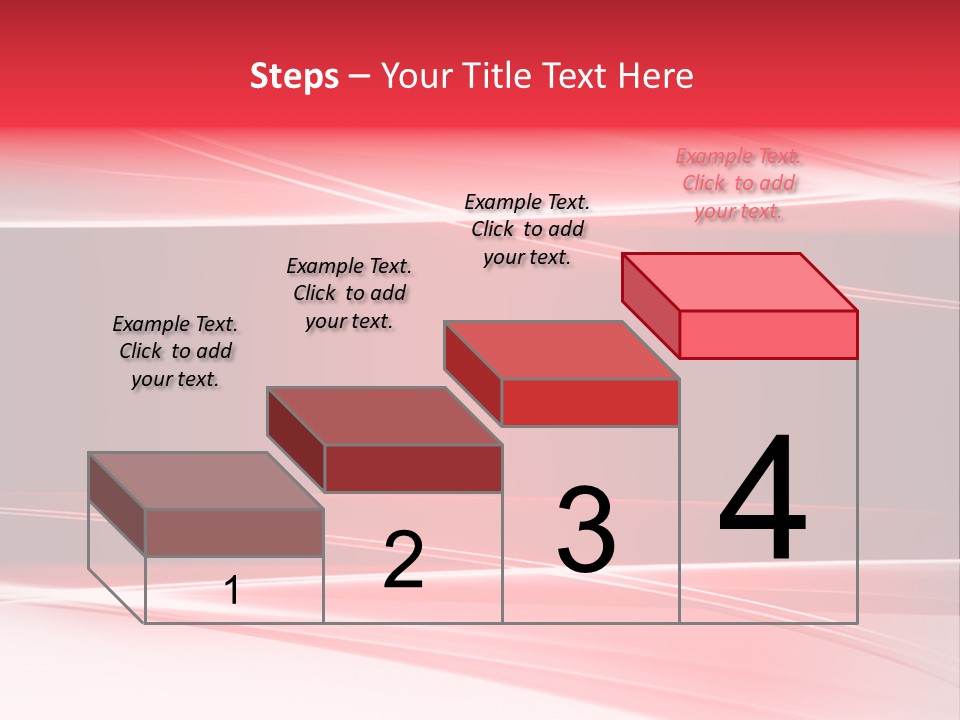 Steps – Your Title Text Here

Example Text. Click to add your text.

Example Text. Click to add your text.

Example Text. Click to add your text.

Example Text. Click to add your text.

1

2

3

4